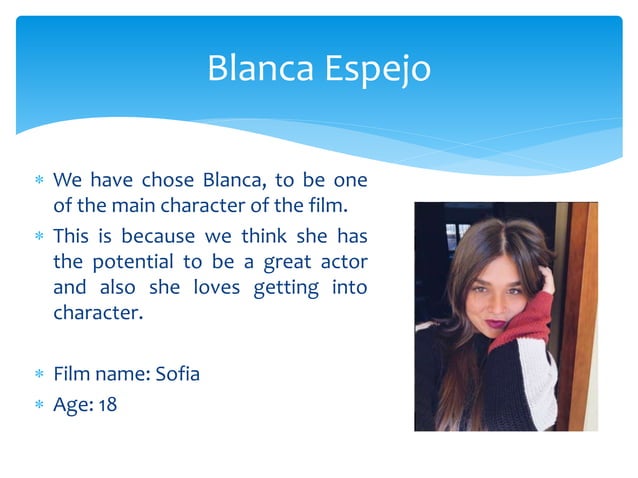 Blanca Espejo

* We have chose Blanca, to be one of the main character of the film.
* This is because we think she has the potential to be a great actor and also she loves getting into character.

* Film name: Sofia
* Age: 18